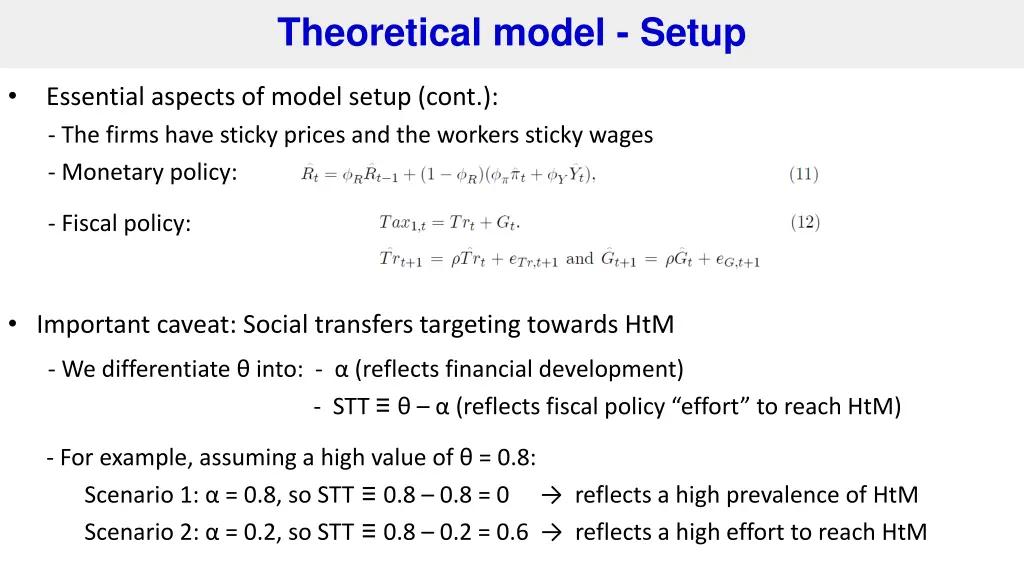 Theoretical model - Setup

• Essential aspects of model setup (cont.):

- The firms have sticky prices and the workers sticky wages

- Monetary policy: $\hat{R}_t = \phi_R \hat{R}_{t-1} + (1 - \phi_R)(\phi_\pi \hat{\pi}_t + \phi_Y \hat{Y}_t),$ (11)

- Fiscal policy: $Tax_{1,t} = Tr_t + G_t.$ (12)

$\hat{Tr}_{t+1} = \rho \hat{Tr}_t + e_{Tr,t+1}$ and $\hat{G}_{t+1} = \rho \hat{G}_t + e_{G,t+1}$

• Important caveat: Social transfers targeting towards HtM

- We differentiate θ into: - α (reflects financial development)

- STT ≡ θ – α (reflects fiscal policy “effort” to reach HtM)

- For example, assuming a high value of θ = 0.8:

Scenario 1: α = 0.8, so STT ≡ 0.8 – 0.8 = 0 → reflects a high prevalence of HtM

Scenario 2: α = 0.2, so STT ≡ 0.8 – 0.2 = 0.6 → reflects a high effort to reach HtM